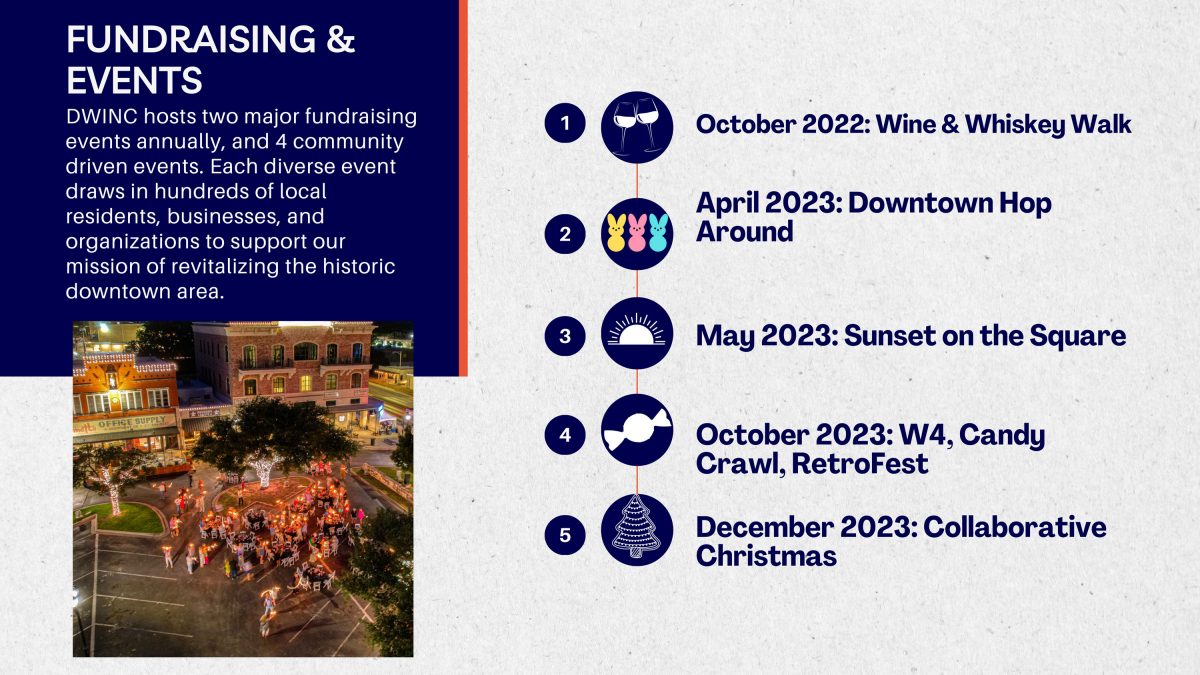 FUNDRAISING & EVENTS

DWINC hosts two major fundraising events annually, and 4 community driven events. Each diverse event draws in hundreds of local residents, businesses, and organizations to support our mission of revitalizing the historic downtown area.

OFFICE SUPPLY

1 October 2022: Wine & Whiskey Walk

2 April 2023: Downtown Hop Around

3 May 2023: Sunset on the Square

4 October 2023: W4, Candy Crawl, RetroFest

5 December 2023: Collaborative Christmas